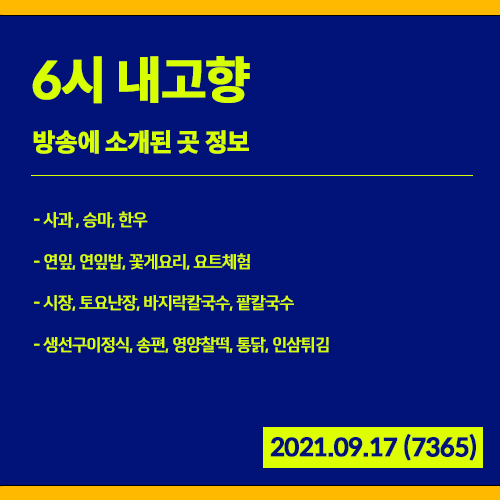 6시 내고향

방송에 소개된 곳 정보

- 사과 , 승마, 한우

- 연잎, 연잎밥, 꽃게요리, 요트체험

- 시장, 토요난장, 바지락칼국수, 팥칼국수

- 생선구이정식, 송편, 영양찰떡, 통닭, 인삼튀김

2021.09.17 (7365)